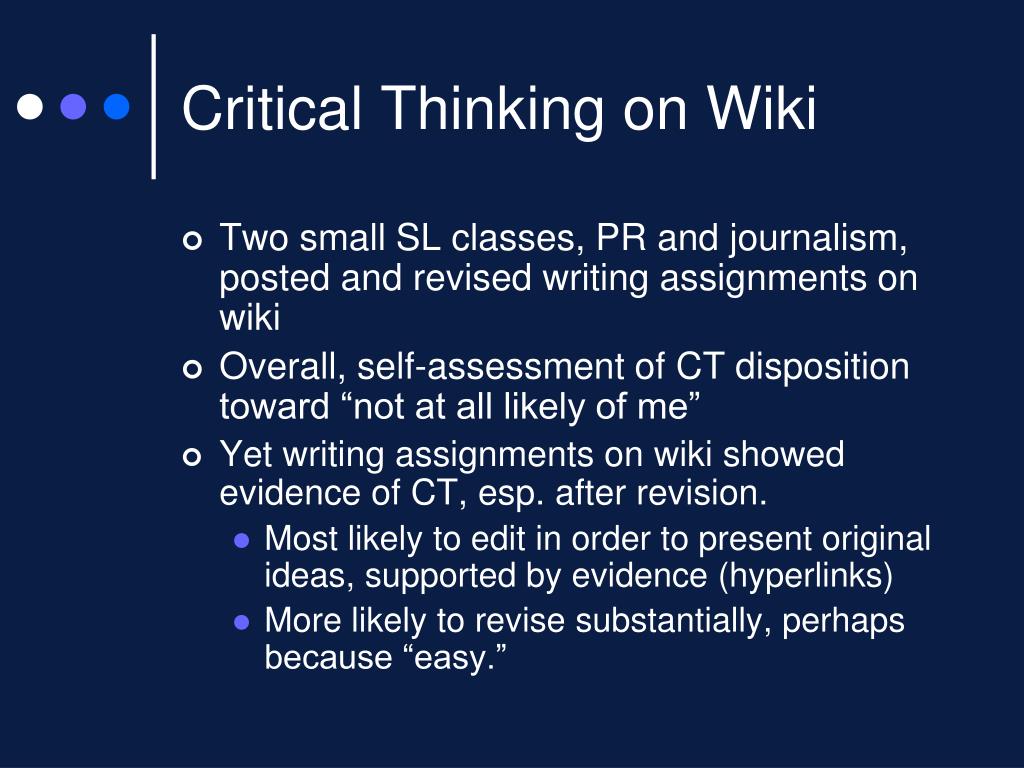 Critical Thinking on Wiki

Two small SL classes, PR and journalism, posted and revised writing assignments on wiki

Overall, self-assessment of CT disposition toward “not at all likely of me”

Yet writing assignments on wiki showed evidence of CT, esp. after revision.

Most likely to edit in order to present original ideas, supported by evidence (hyperlinks)

More likely to revise substantially, perhaps because “easy.”